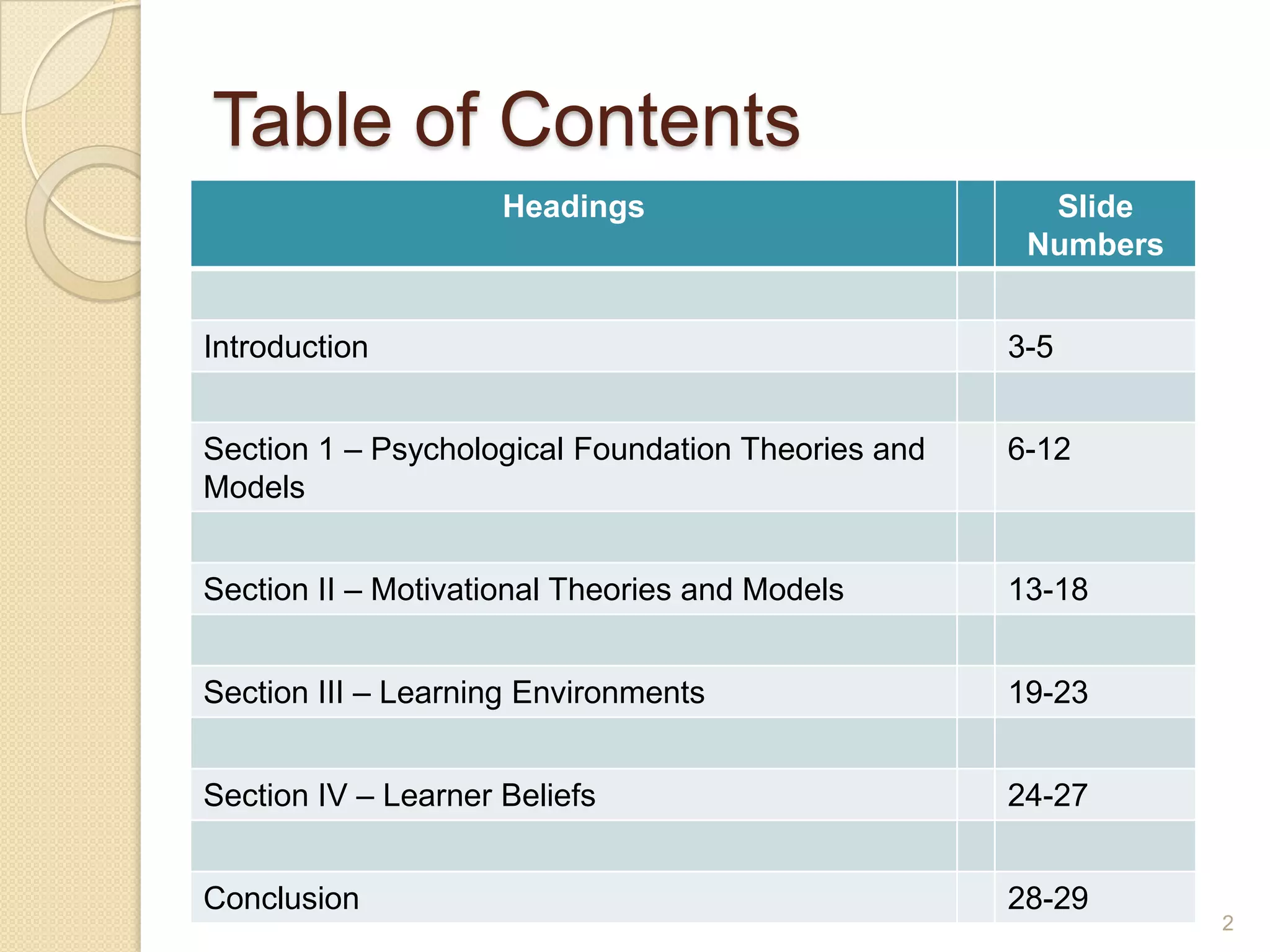 Table of Contents

| Headings | | Slide Numbers |
|---|---|---|
| | | |
| Introduction | | 3-5 |
| | | |
| Section 1 – Psychological Foundation Theories and Models | | 6-12 |
| | | |
| Section II – Motivational Theories and Models | | 13-18 |
| | | |
| Section III – Learning Environments | | 19-23 |
| | | |
| Section IV – Learner Beliefs | | 24-27 |
| | | |
| Conclusion | | 28-29 |

2